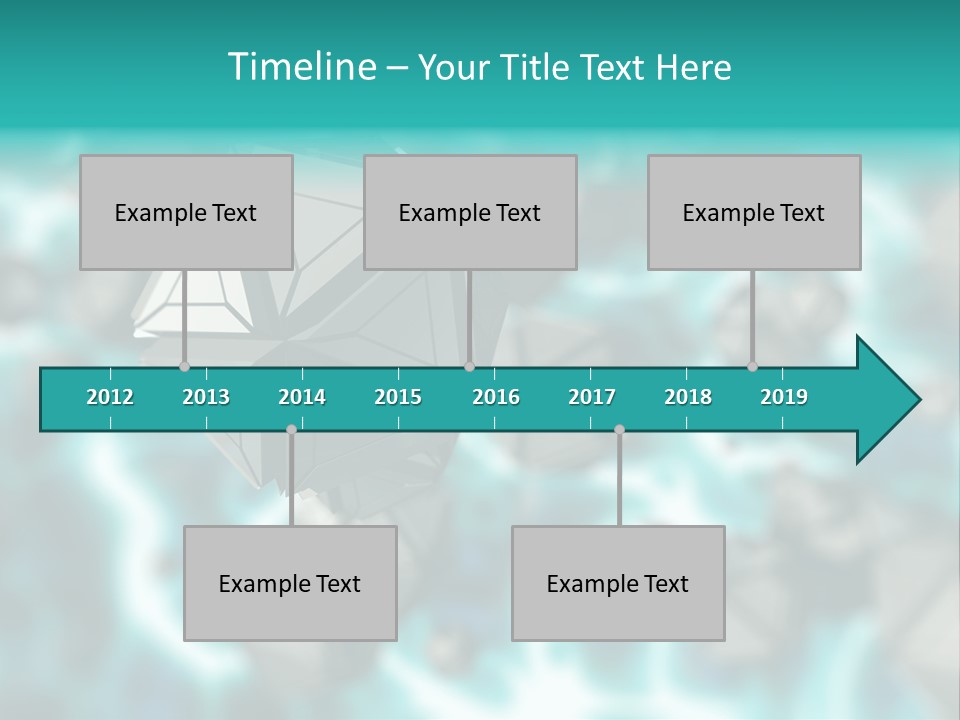 Timeline – Your Title Text Here

Example Text

Example Text

Example Text

2012 2013 2014 2015 2016 2017 2018 2019

Example Text

Example Text